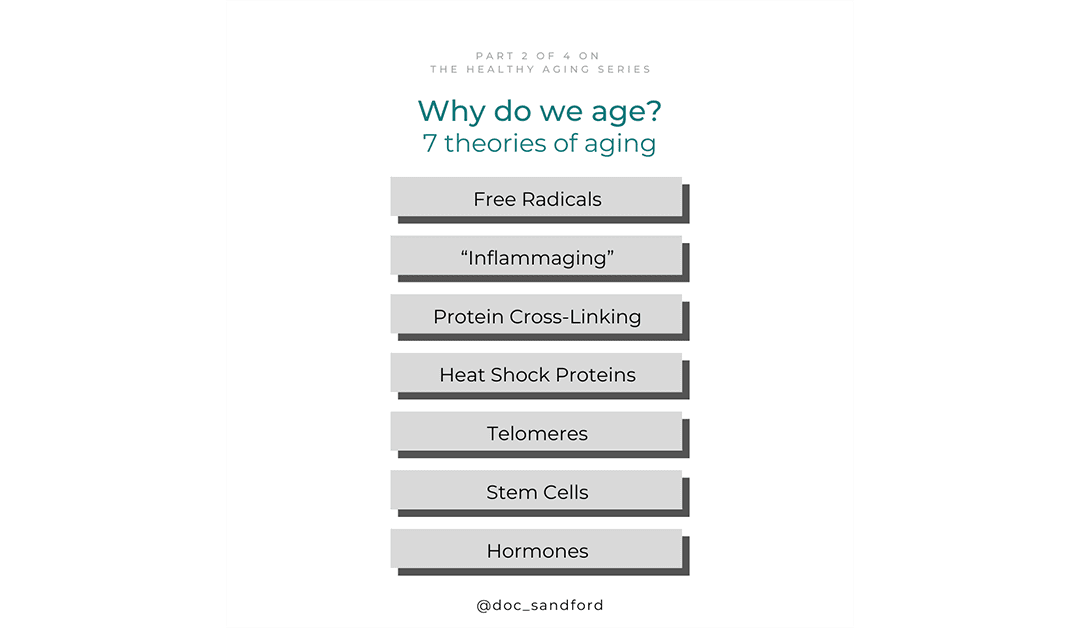 PART 2 OF 4 ON
THE HEALTHY AGING SERIES

Why do we age?
7 theories of aging

Free Radicals

“Inflammaging”

Protein Cross-Linking

Heat Shock Proteins

Telomeres

Stem Cells

Hormones

@doc_sandford